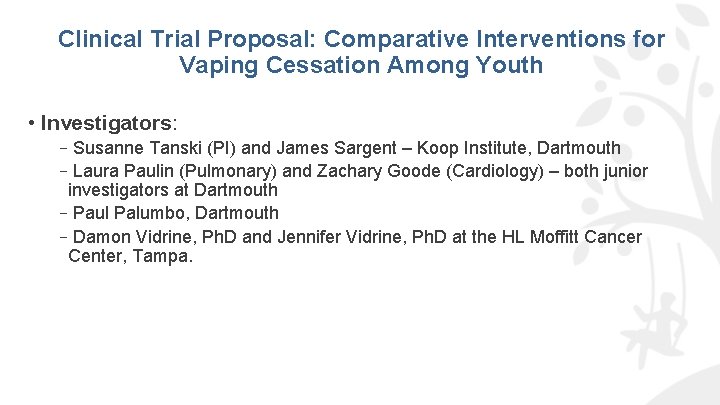 Clinical Trial Proposal: Comparative Interventions for Vaping Cessation Among Youth

• Investigators:

- Susanne Tanski (PI) and James Sargent – Koop Institute, Dartmouth

- Laura Paulin (Pulmonary) and Zachary Goode (Cardiology) – both junior investigators at Dartmouth

- Paul Palumbo, Dartmouth

- Damon Vidrine, PhD and Jennifer Vidrine, PhD at the HL Moffitt Cancer Center, Tampa.